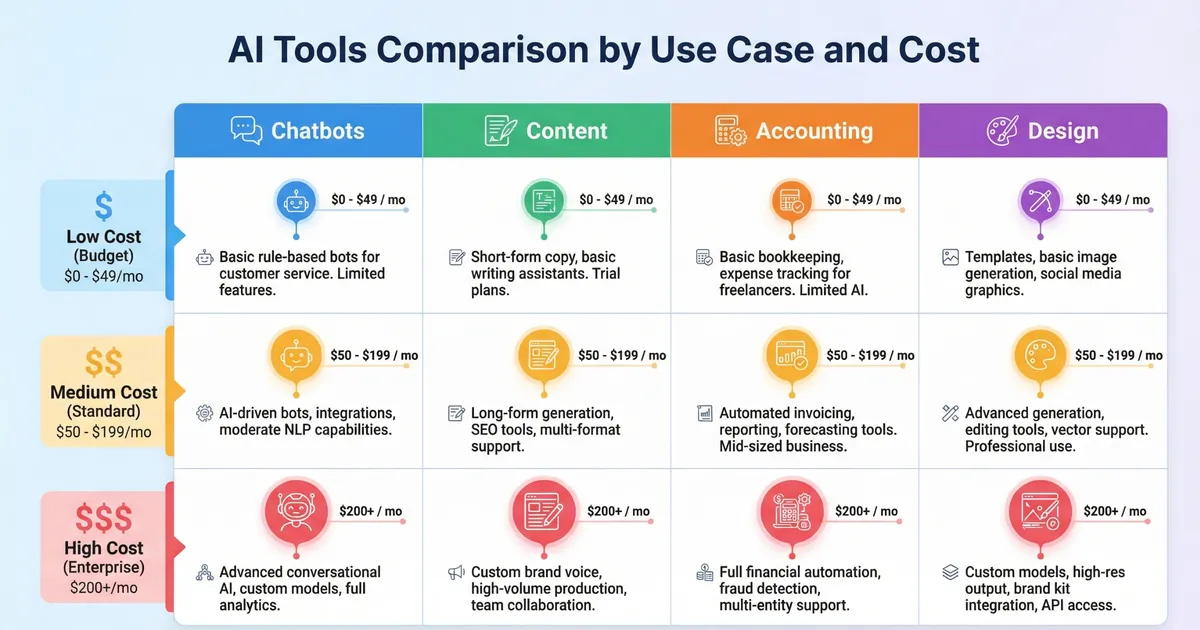 AI Tools Comparison by Use Case and Cost

| | Chatbots | Content | Accounting | Design |
|---|---|---|---|---|
| \$ Low Cost (Budget) \$0 - \$49/mo | \$0 - \$49 / mo Basic rule-based bots for customer service. Limited features. | \$0 - \$49 / mo Short-form copy, basic writing assistants. Trial plans. | \$0 - \$49 / mo Basic bookkeeping, expense tracking for freelancers. Limited AI. | \$0 - \$49 / mo Templates, basic image generation, social media graphics. |
| \$\$ Medium Cost (Standard) \$50 - \$199/mo | \$50 - \$199 / mo AI-driven bots, integrations, moderate NLP capabilities. | \$50 - \$199 / mo Long-form generation, SEO tools, multi-format support. | \$50 - \$199 / mo Automated invoicing, reporting, forecasting tools. Mid-sized business. | \$50 - \$199 / mo Advanced generation, editing tools, vector support. Professional use. |
| \$\$\$ High Cost (Enterprise) \$200+/mo | \$200+ / mo Advanced conversational AI, custom models, full analytics. | \$200+ / mo Custom brand voice, high-volume production, team collaboration. | \$200+ / mo Full financial automation, fraud detection, multi-entity support. | \$200+ / mo Custom models, high-res output, brand kit integration, API access. |